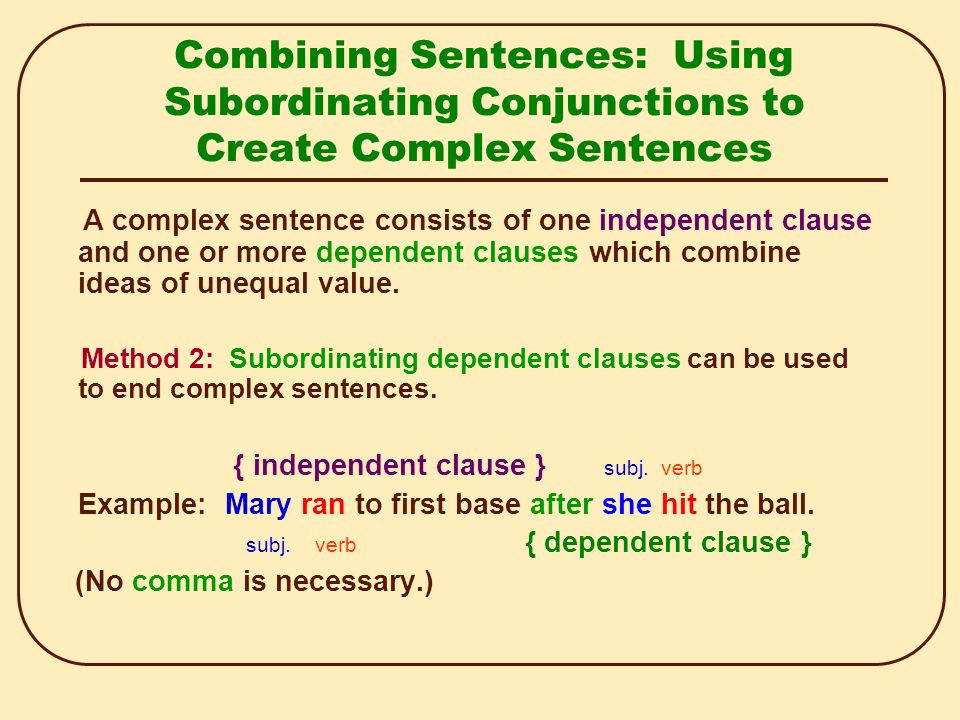 Combining Sentences: Using Subordinating Conjunctions to Create Complex Sentences

A complex sentence consists of one independent clause and one or more dependent clauses which combine ideas of unequal value.

Method 2: Subordinating dependent clauses can be used to end complex sentences.

{ independent clause } subj. verb

Example: Mary ran to first base after she hit the ball.

subj. verb { dependent clause }

(No comma is necessary.)